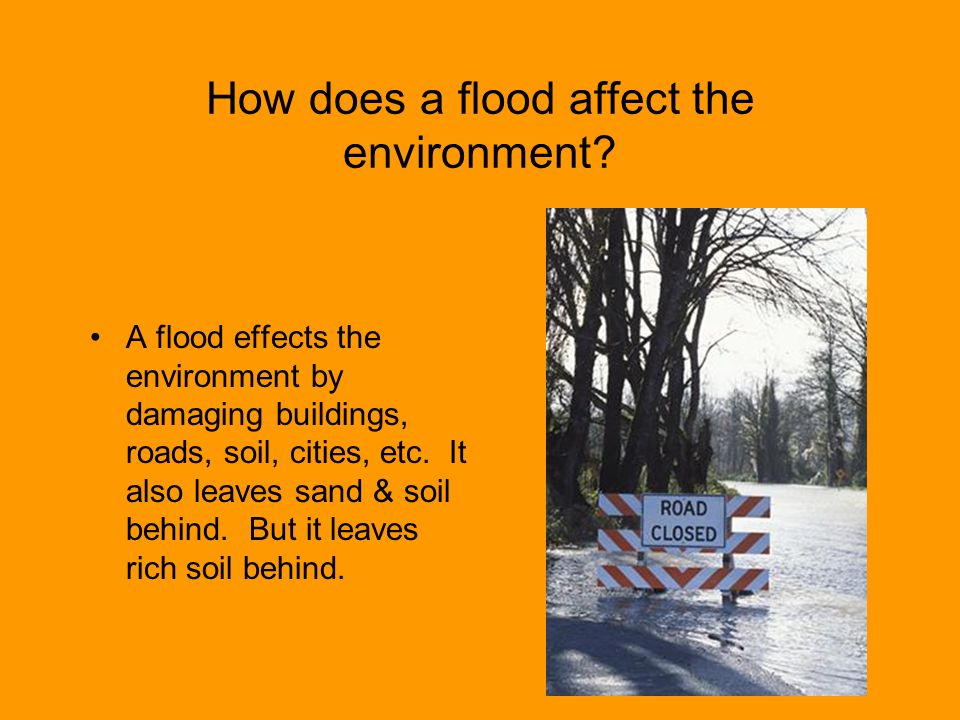 How does a flood affect the environment?

• A flood effects the environment by damaging buildings, roads, soil, cities, etc. It also leaves sand & soil behind. But it leaves rich soil behind.

ROAD CLOSED